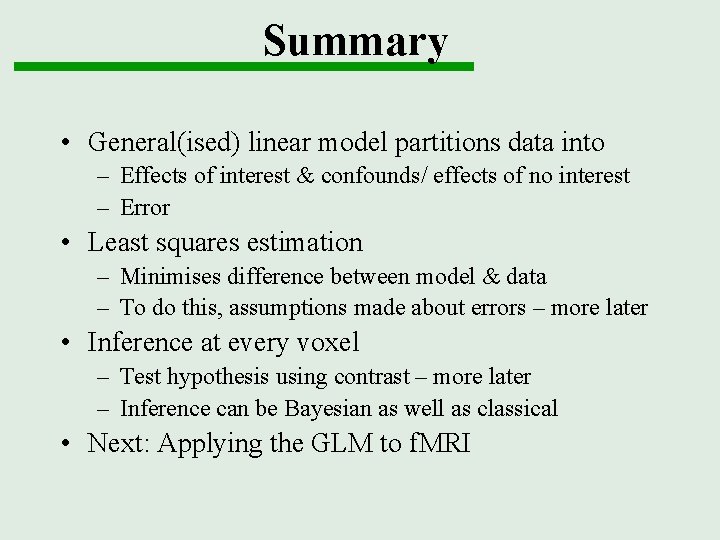 Summary

• General(ised) linear model partitions data into
– Effects of interest & confounds/ effects of no interest
– Error
• Least squares estimation
– Minimises difference between model & data
– To do this, assumptions made about errors – more later
• Inference at every voxel
– Test hypothesis using contrast – more later
– Inference can be Bayesian as well as classical
• Next: Applying the GLM to fMRI